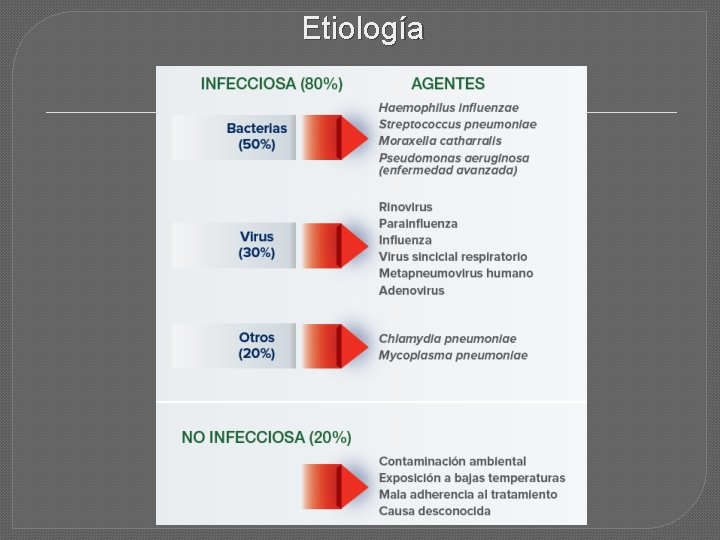 Etiología

INFECCIOSA (80%)

AGENTES

Bacterias (50%)

Haemophilus influenzae
Streptococcus pneumoniae
Moraxella catharralis
Pseudomonas aeruginosa (enfermedad avanzada)

Virus (30%)

Rinovirus
Parainfluenza
Influenza
Virus sincicial respiratorio
Metapneumovirus humano
Adenovirus

Otros (20%)

Chlamydia pneumoniae
Mycoplasma pneumoniae

NO INFECCIOSA (20%)

Contaminación ambiental
Exposición a bajas temperaturas
Mala adherencia al tratamiento
Causa desconocida